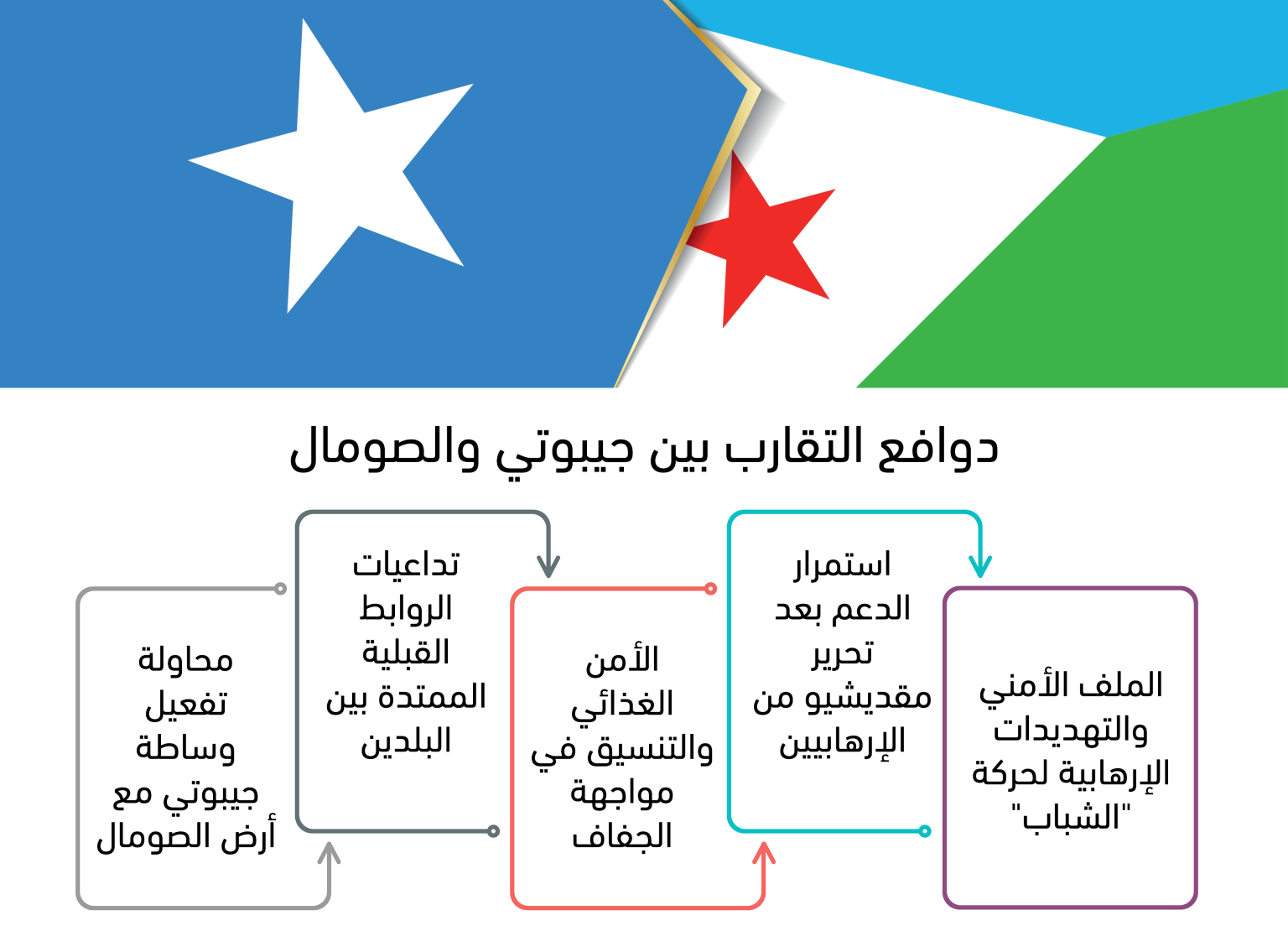 دوافع التقارب بين جيبوتي والصومال

الملف الأمني والتهديدات الإرهابية لحركة "الشباب"

استمرار الدعم بعد تحرير مقديشيو من الإرهابيين

الأمن الغذائي والتنسيق في مواجهة الجفاف

تداعيات الروابط القبلية الممتدة بين البلدين

محاولة تفعيل وساطة جيبوتي مع أرض الصومال